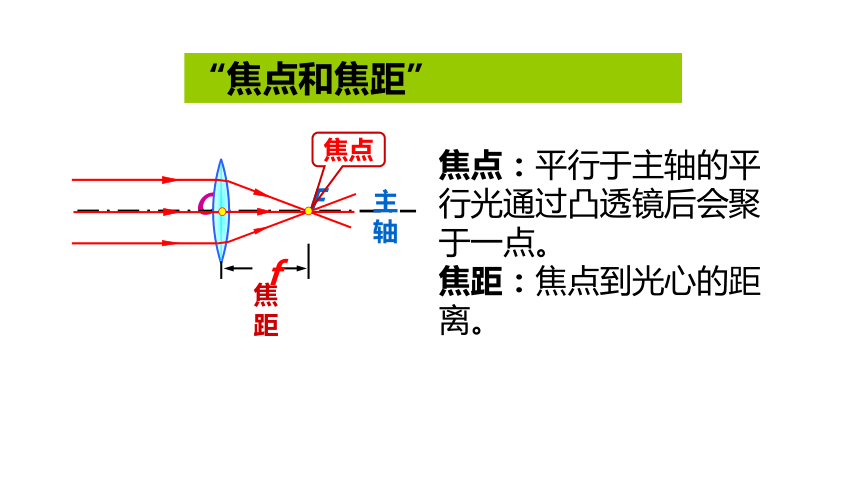 “焦点和焦距”

焦点

O

F

主轴

f

焦距

焦点：平行于主轴的平行光通过凸透镜后会聚于一点。
焦距：焦点到光心的距离。